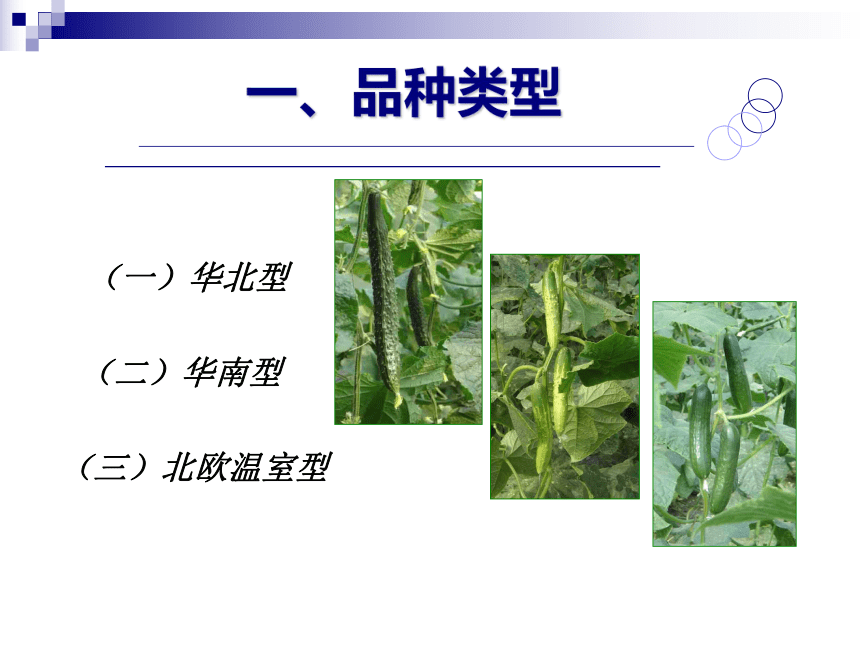 一、品种类型

（一）华北型

（二）华南型

（三）北欧温室型